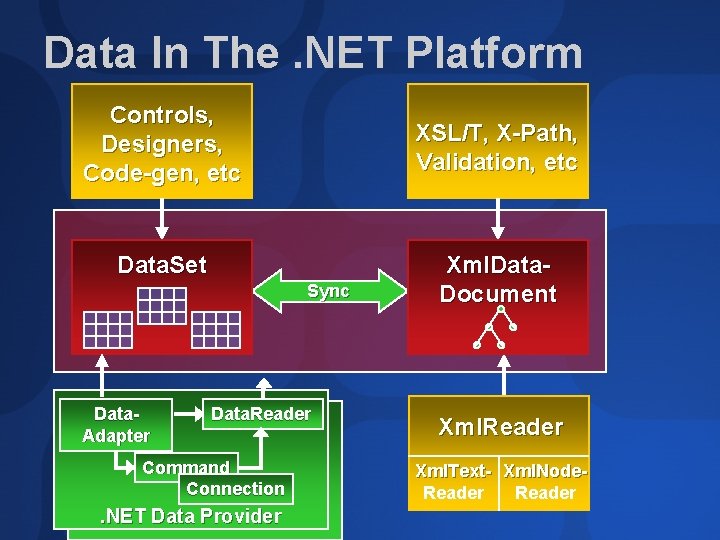 Data In The .NET Platform

Controls, Designers, Code-gen, etc

XSL/T, X-Path, Validation, etc

DataSet

Sync

XmlData-Document

Data-Adapter

DataReader

Command

Connection

.NET Data Provider

XmlReader

XmlText-Reader

XmlNode-Reader